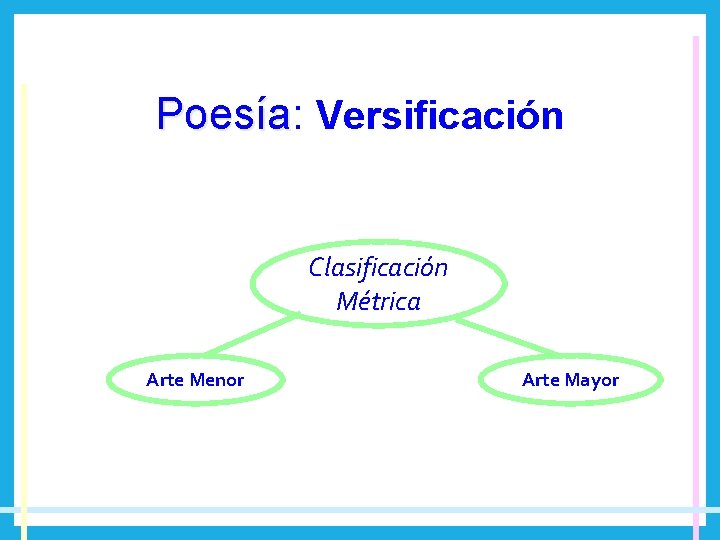 Poesía: Versificación

Clasificación Métrica

Arte Menor

Arte Mayor